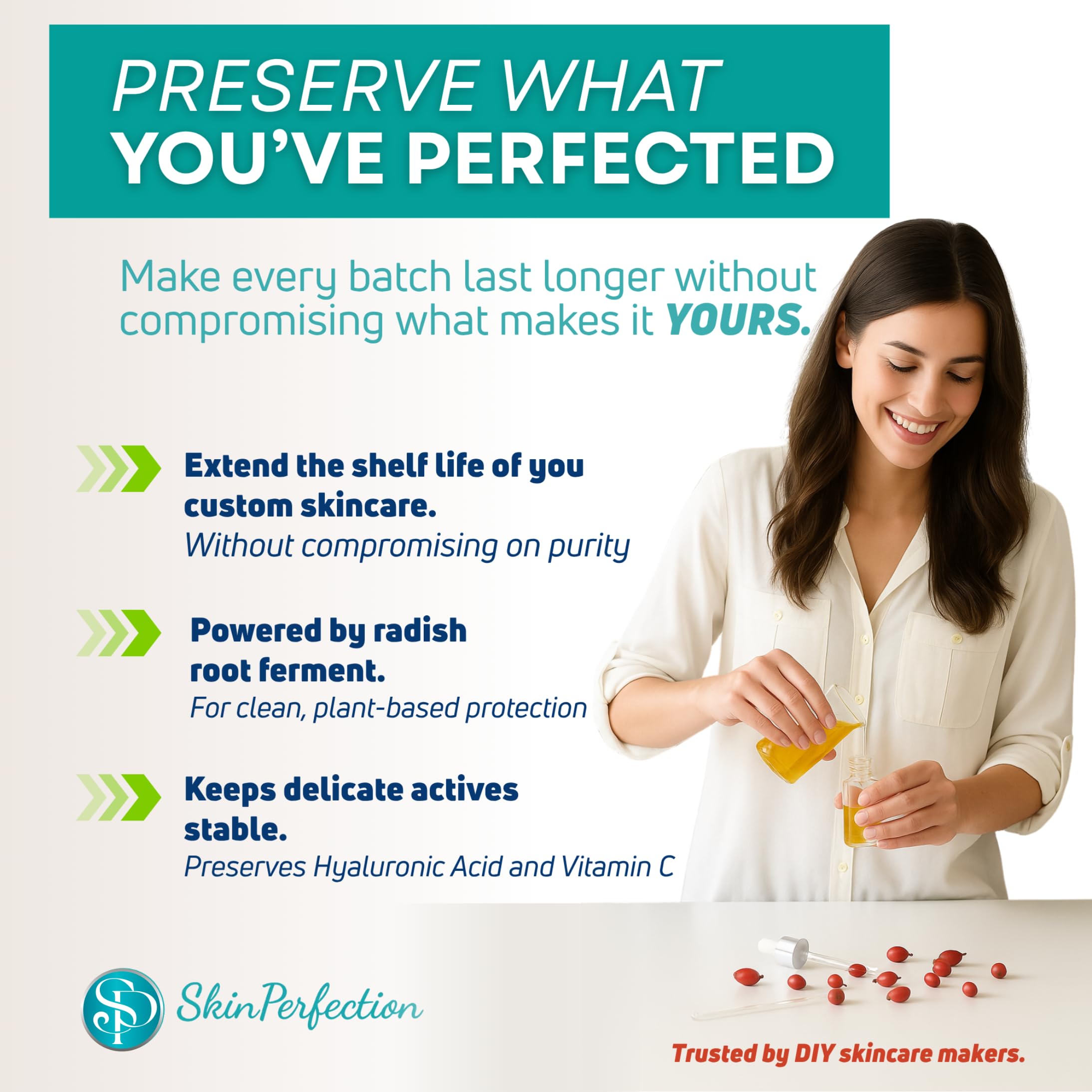 PRESERVE WHAT YOU'VE PERFECTED

Make every batch last longer without compromising what makes it YOURS.

Extend the shelf life of you custom skincare.
Without compromising on purity

Powered by radish root ferment.
For clean, plant-based protection

Keeps delicate actives stable.
Preserves Hyaluronic Acid and Vitamin C

SP SkinPerfection

Trusted by DIY skincare makers.